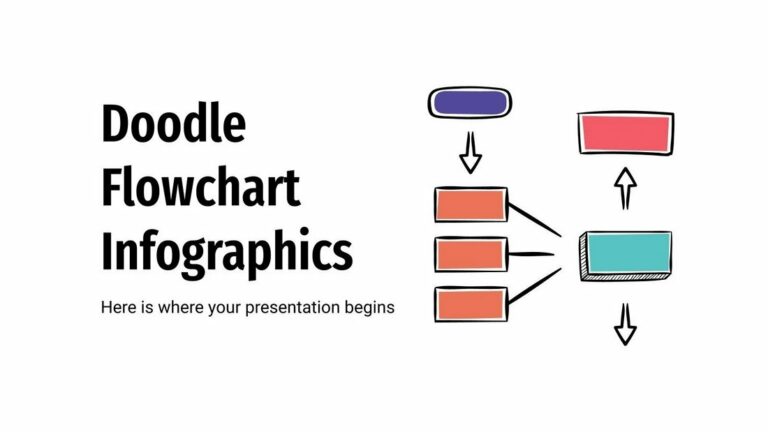 Doodle Flowchart Infographics

Here is where your presentation begins